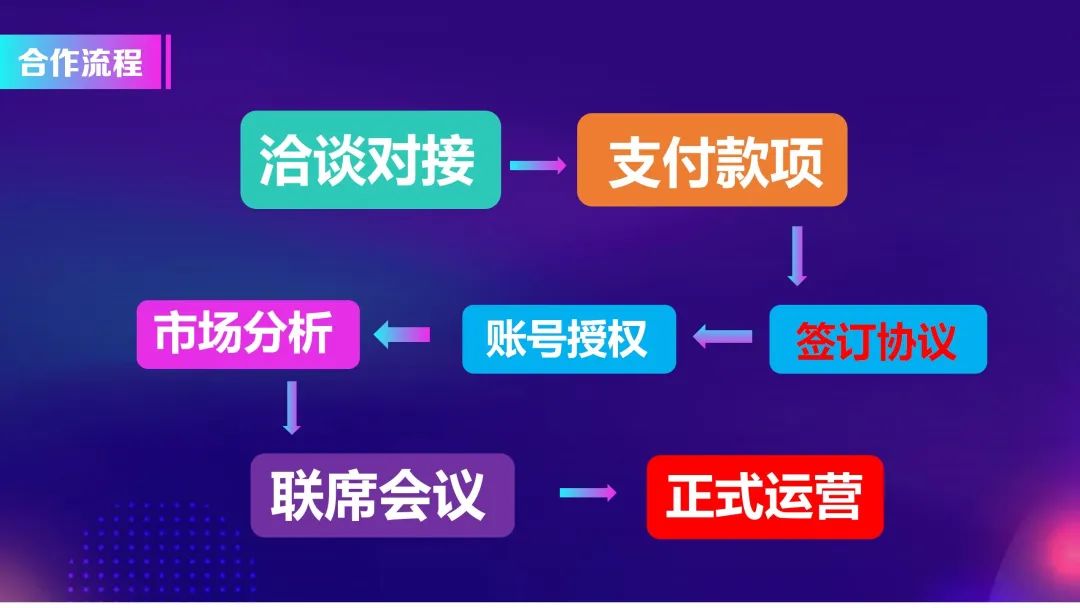 合作流程

洽谈对接

支付款项

签订协议

账号授权

市场分析

联席会议

正式运营